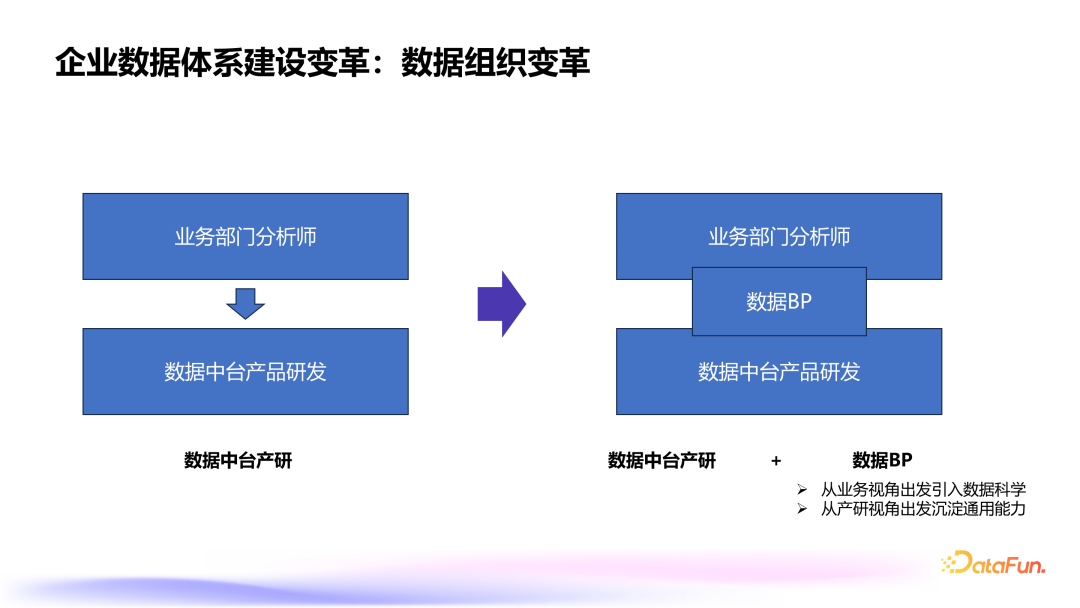 企业数据体系建设变革：数据组织变革

业务部门分析师

数据中台产品研发

数据中台产研

业务部门分析师

数据BP

数据中台产品研发

数据中台产研 + 数据BP

➢ 从业务视角出发引入数据科学
➢ 从产研视角出发沉淀通用能力

DataFun.